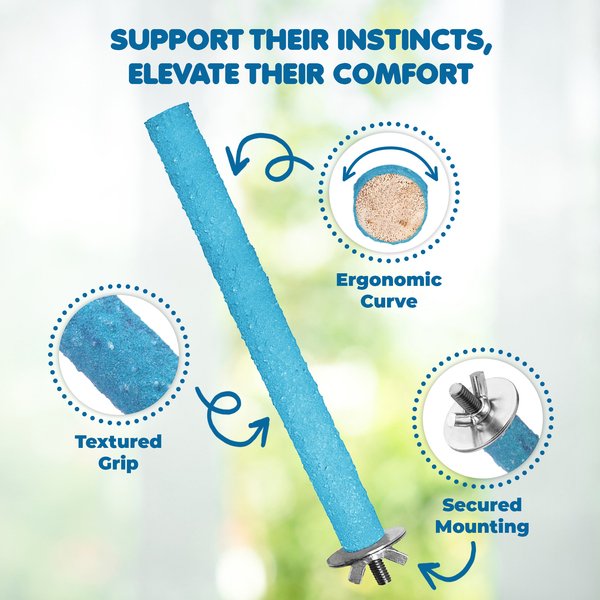 SUPPORT THEIR INSTINCTS, ELEVATE THEIR COMFORT

Ergonomic
Curve

Textured
Grip

Secured
Mounting